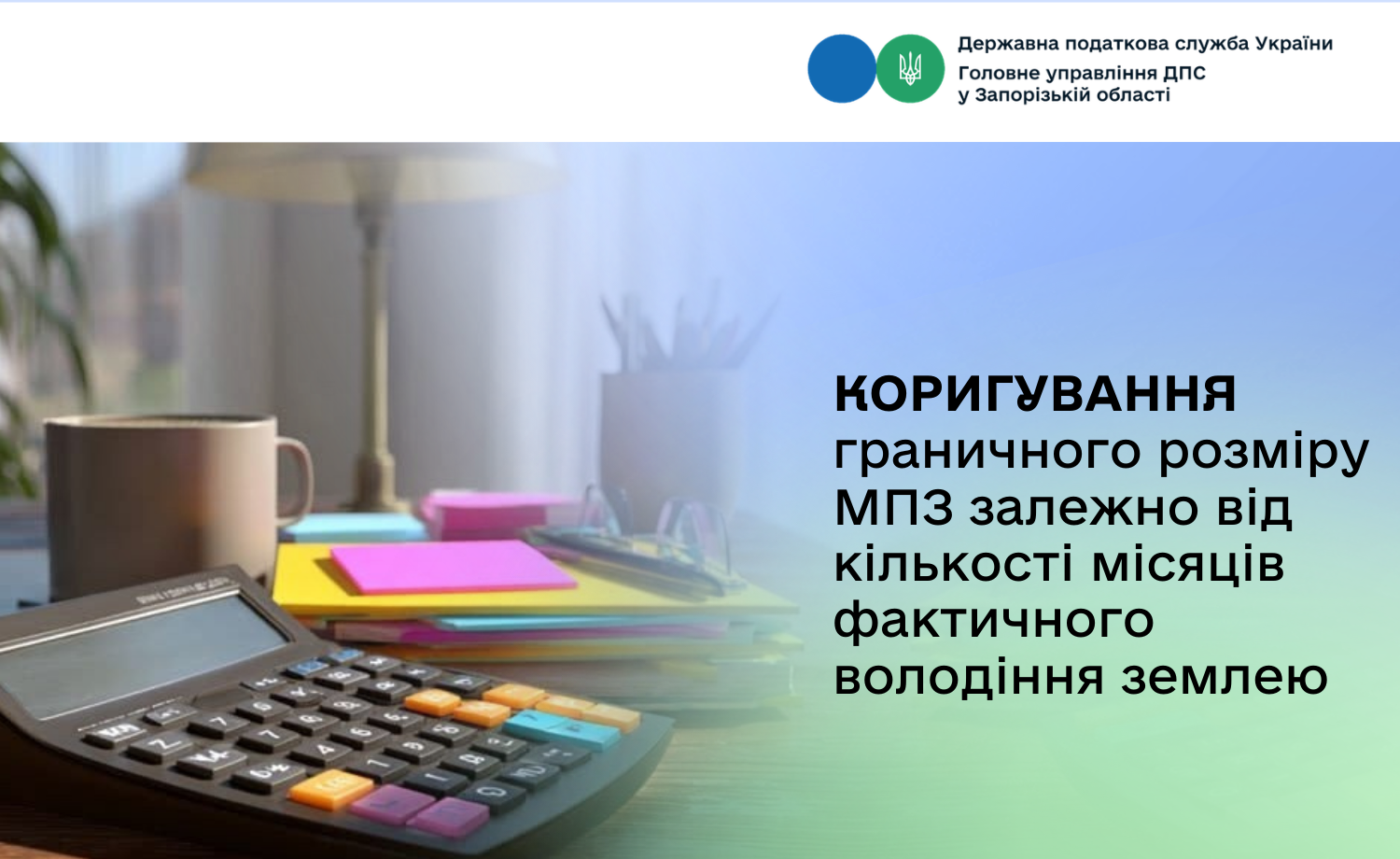 Державна податкова служба України
Головне управління ДПС
у Запорізькій області

КОРИГУВАННЯ граничного розміру МПЗ залежно від кількості місяців фактичного володіння землею